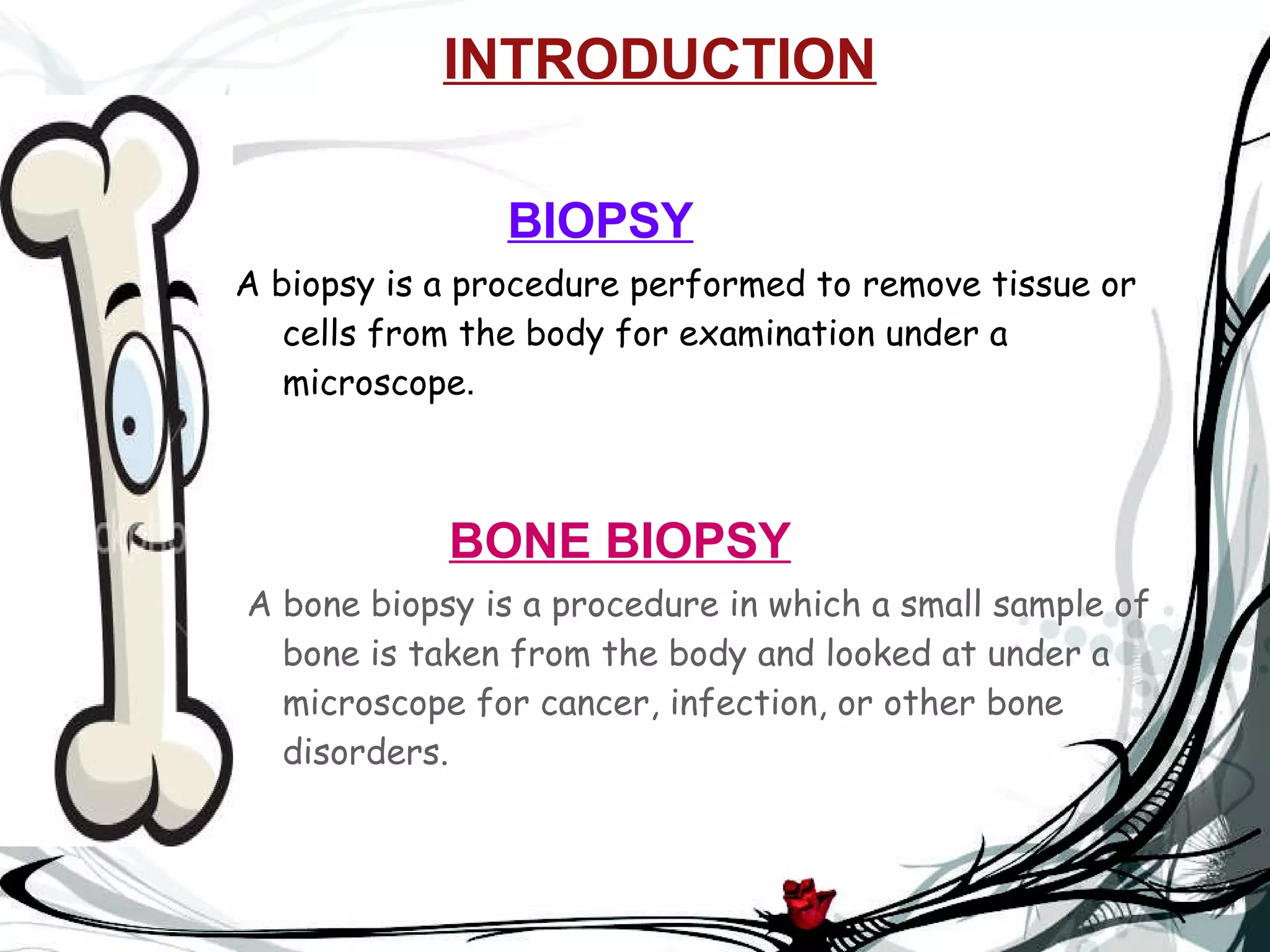 INTRODUCTION

BIOPSY

A biopsy is a procedure performed to remove tissue or cells from the body for examination under a microscope.

BONE BIOPSY

A bone biopsy is a procedure in which a small sample of bone is taken from the body and looked at under a microscope for cancer, infection, or other bone disorders.